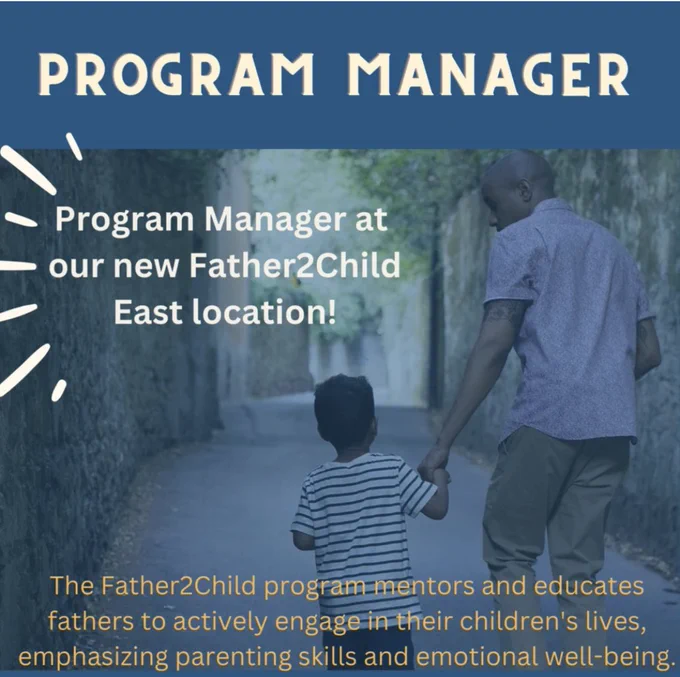 PROGRAM MANAGER

Program Manager at our new Father2Child East location!

The Father2Child program mentors and educates fathers to actively engage in their children's lives, emphasizing parenting skills and emotional well-being.